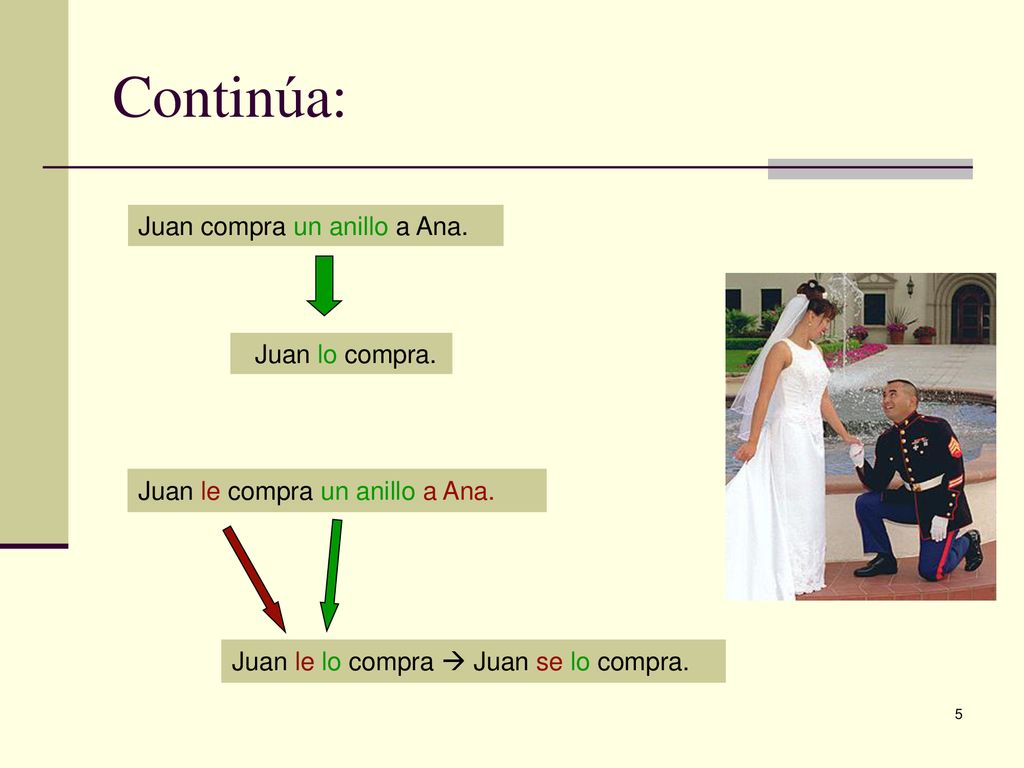 Continúa:

Juan compra un anillo a Ana.

Juan lo compra.

Juan le compra un anillo a Ana.

Juan le lo compra → Juan se lo compra.

5